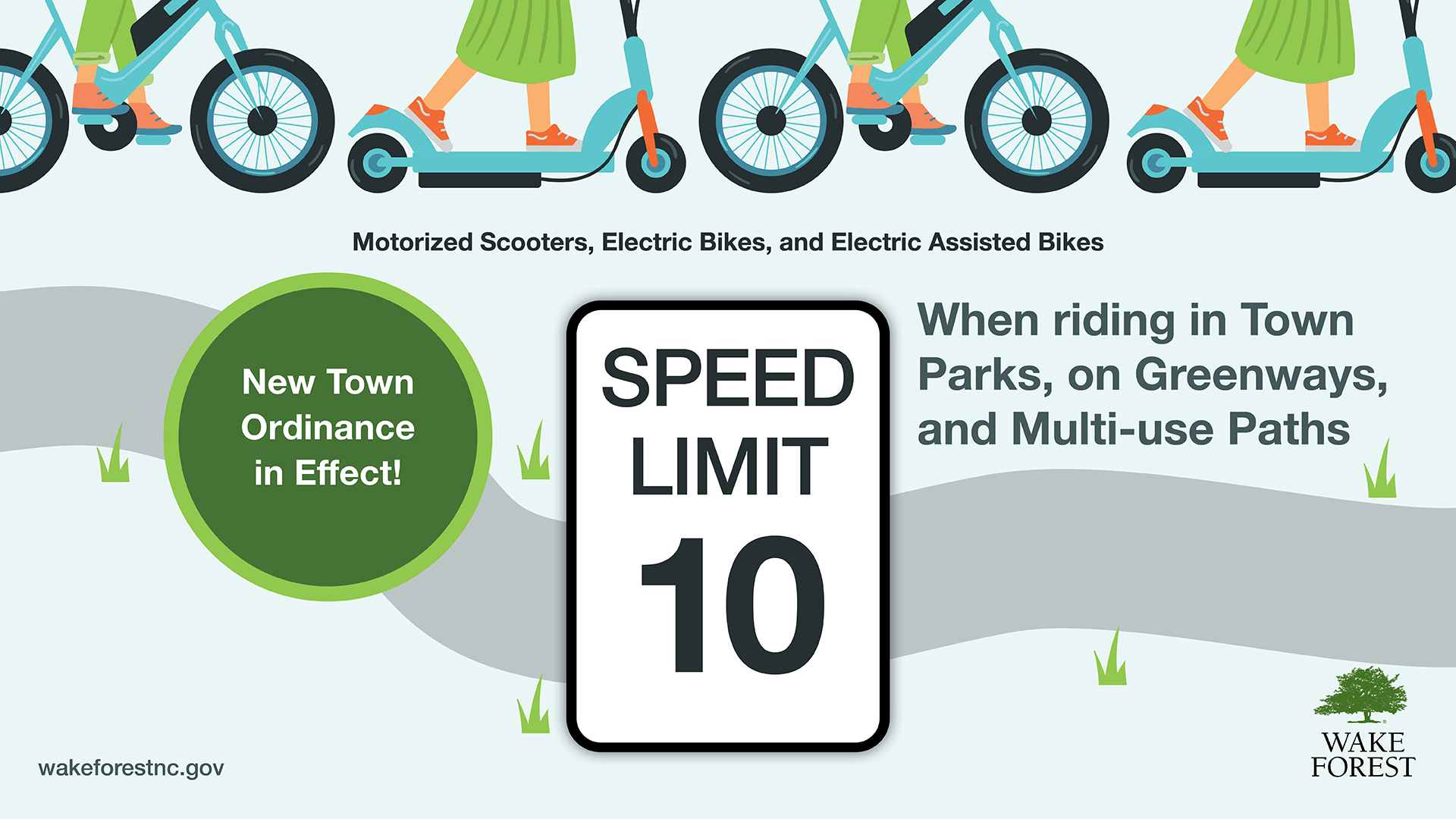 Motorized Scooters, Electric Bikes, and Electric Assisted Bikes

New Town Ordinance in Effect!

SPEED LIMIT 10

When riding in Town Parks, on Greenways, and Multi-use Paths

wakeforestnc.gov

WAKE FOREST